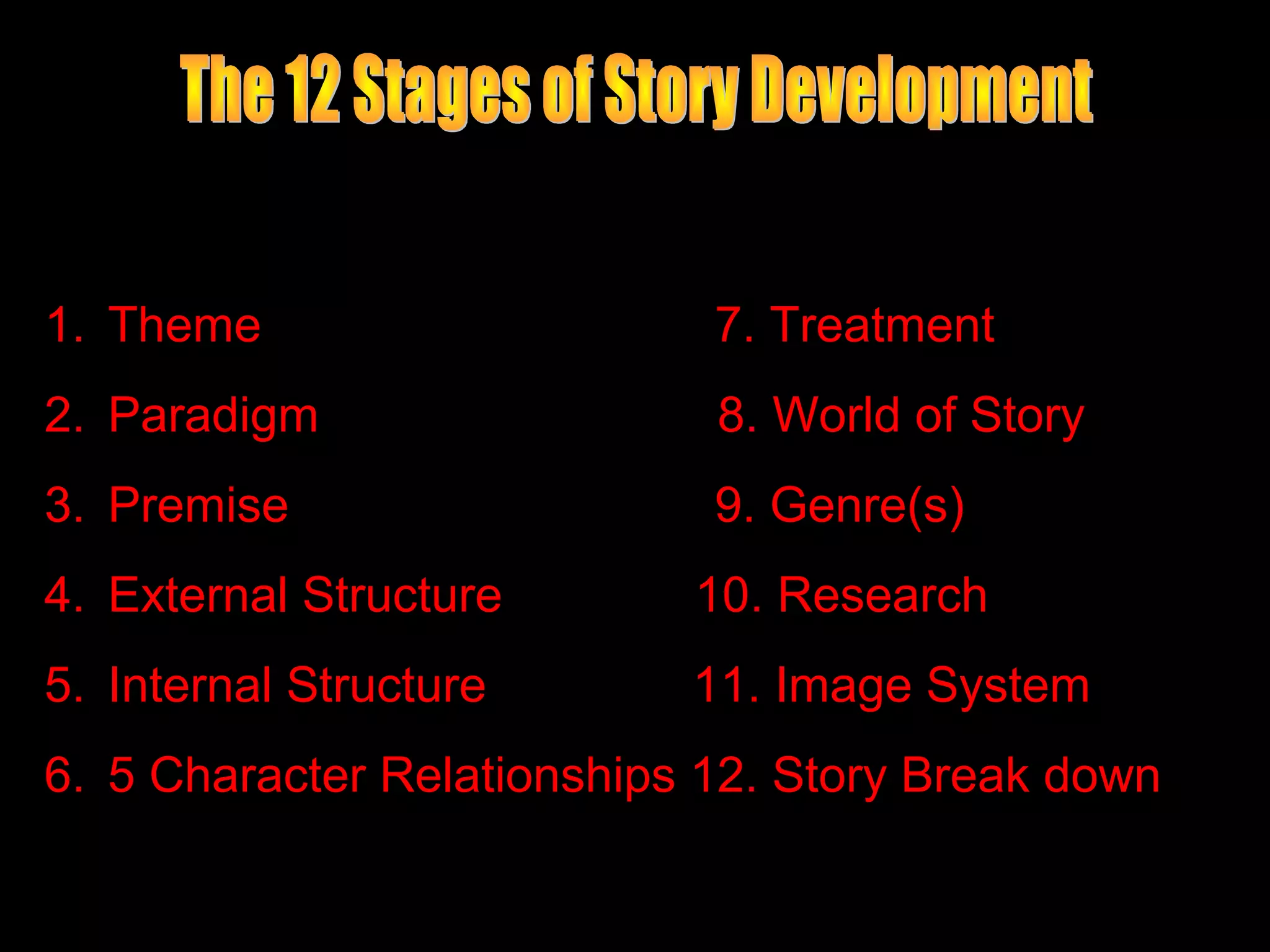 The 12 Stages of Story Development

1. Theme
2. Paradigm
3. Premise
4. External Structure
5. Internal Structure
6. 5 Character Relationships

7. Treatment
8. World of Story
9. Genre(s)
10. Research
11. Image System
12. Story Break down